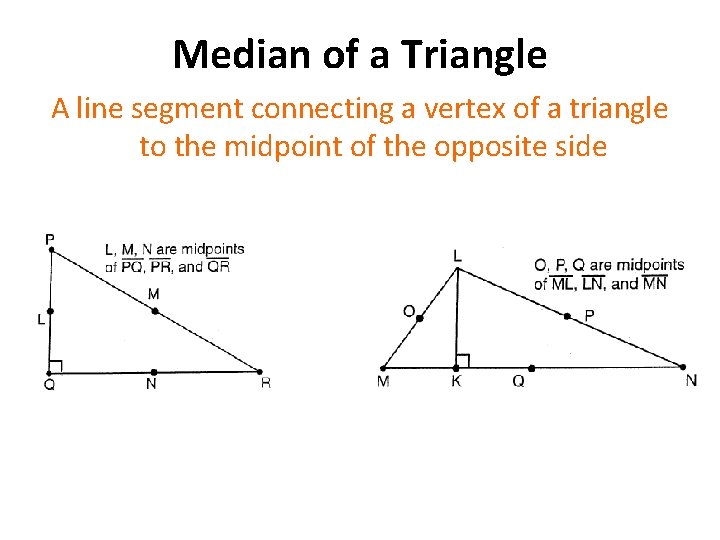 Median of a Triangle

A line segment connecting a vertex of a triangle to the midpoint of the opposite side

P
L, M, N are midpoints of $\overline{PQ}$, $\overline{PR}$, and $\overline{QR}$
M
L
Q
N
R

L
O, P, Q are midpoints of $\overline{ML}$, $\overline{LN}$, and $\overline{MN}$
O
P
M
K
Q
N